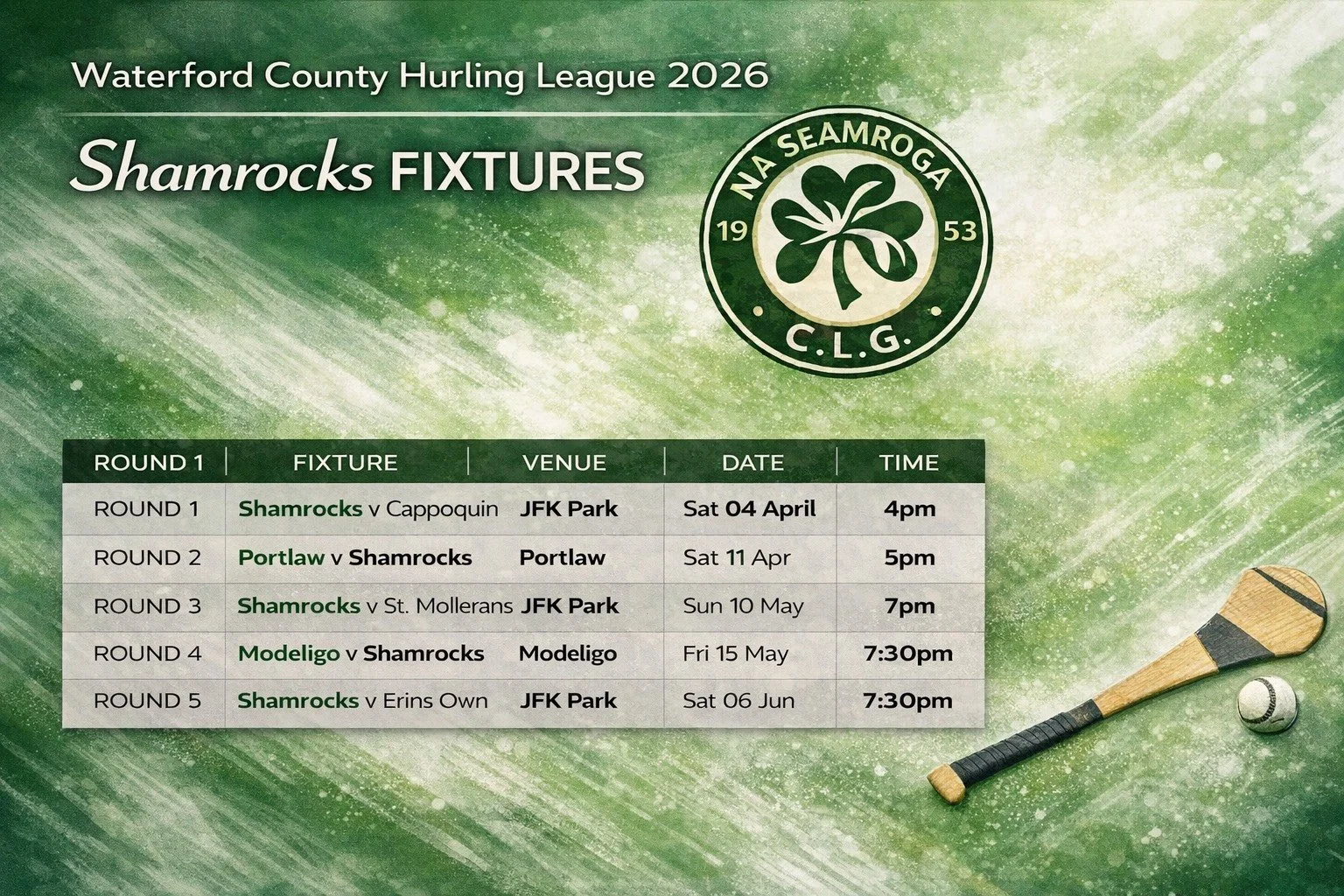 Waterford County Hurling League 2026

Shamrocks FIXTURES

NA SEAMROGA
19 53
C.L.G.

| ROUND 1 | FIXTURE | VENUE | DATE | TIME |
|---|---|---|---|---|
| ROUND 1 | Shamrocks v Cappoquin | JFK Park | Sat 04 April | 4pm |
| ROUND 2 | Portlaw v Shamrocks | Portlaw | Sat 11 Apr | 5pm |
| ROUND 3 | Shamrocks v St. Mollerans | JFK Park | Sun 10 May | 7pm |
| ROUND 4 | Modeligo v Shamrocks | Modeligo | Fri 15 May | 7:30pm |
| ROUND 5 | Shamrocks v Erins Own | JFK Park | Sat 06 Jun | 7:30pm |